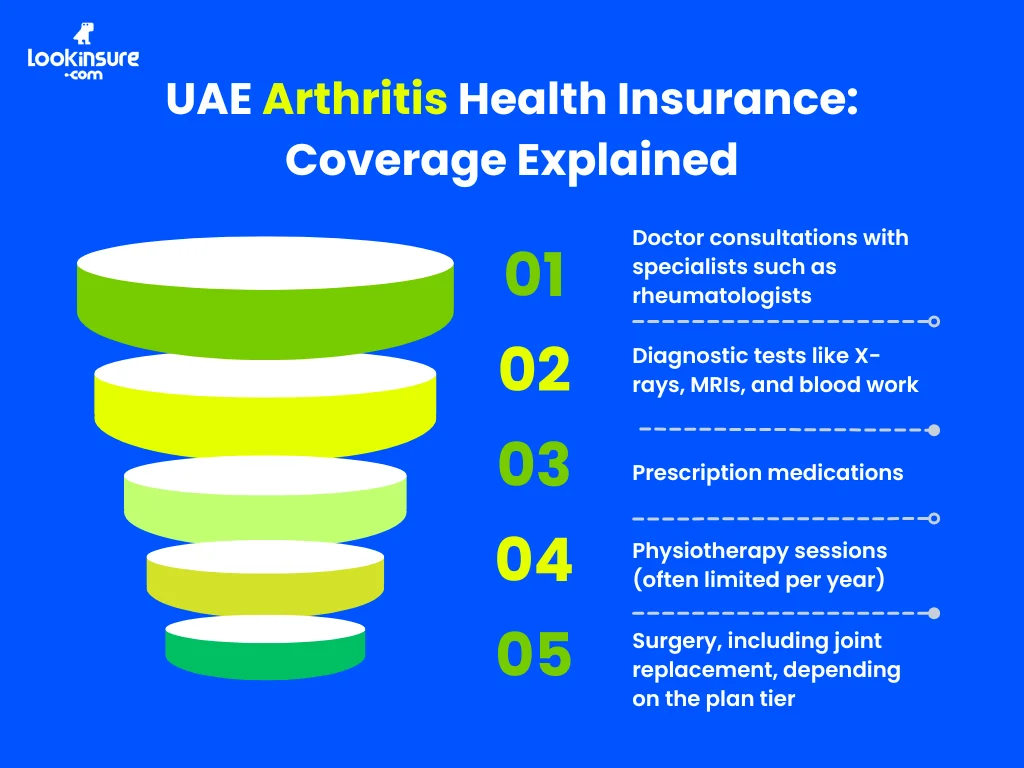 Lookinsure
.com

UAE Arthritis Health Insurance: Coverage Explained

01
Doctor consultations with specialists such as rheumatologists

02
Diagnostic tests like X-rays, MRIs, and blood work

03
Prescription medications

04
Physiotherapy sessions (often limited per year)

05
Surgery, including joint replacement, depending on the plan tier